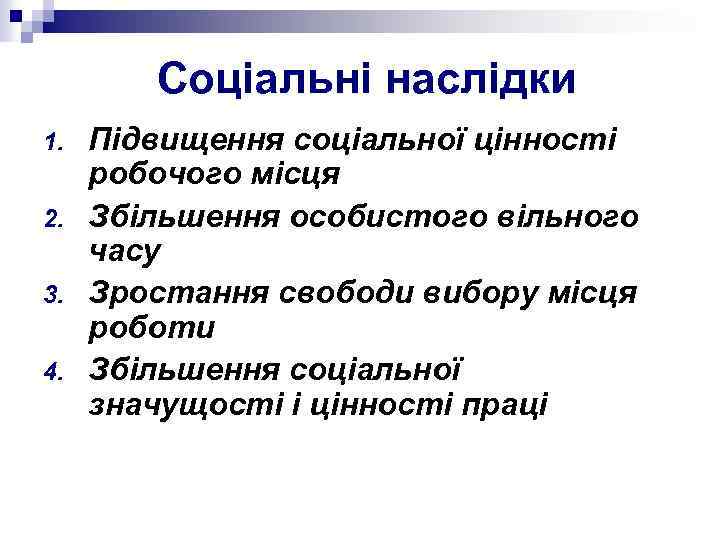 Соціальні наслідки

1. Підвищення соціальної цінності робочого місця
2. Збільшення особистого вільного часу
3. Зростання свободи вибору місця роботи
4. Збільшення соціальної значущості і цінності праці